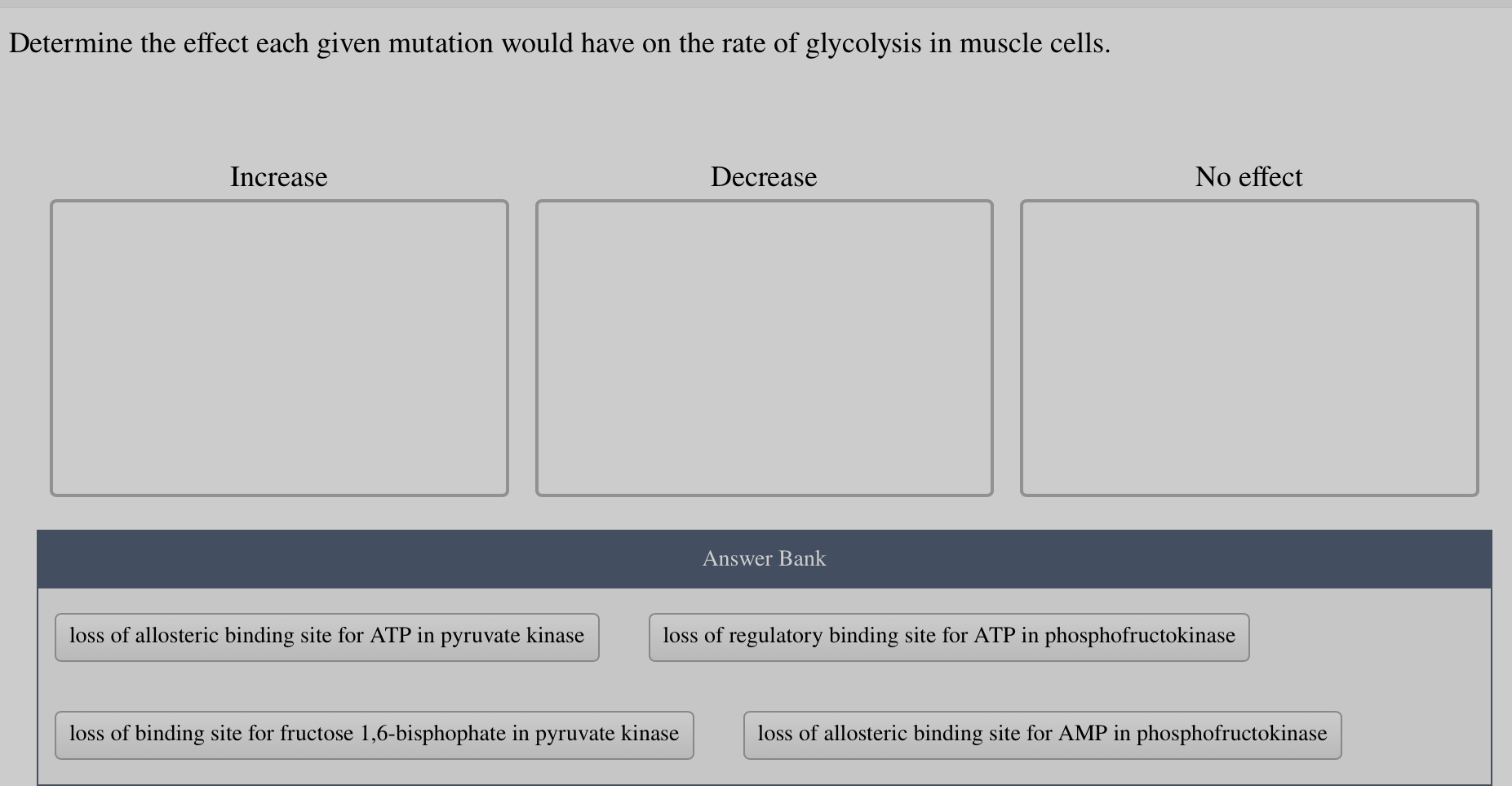 Determine the effect each given mutation would have on the rate of glycolysis in muscle cells.

Increase

Decrease

No effect

Answer Bank

loss of allosteric binding site for ATP in pyruvate kinase

loss of regulatory binding site for ATP in phosphofructokinase

loss of binding site for fructose 1,6-bisphophate in pyruvate kinase

loss of allosteric binding site for AMP in phosphofructokinase